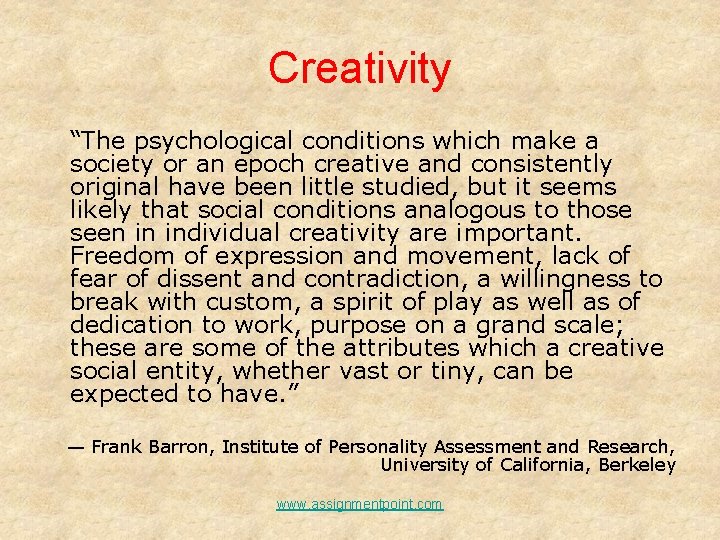 Creativity

“The psychological conditions which make a society or an epoch creative and consistently original have been little studied, but it seems likely that social conditions analogous to those seen in individual creativity are important. Freedom of expression and movement, lack of fear of dissent and contradiction, a willingness to break with custom, a spirit of play as well as of dedication to work, purpose on a grand scale; these are some of the attributes which a creative social entity, whether vast or tiny, can be expected to have.”

— Frank Barron, Institute of Personality Assessment and Research, University of California, Berkeley

www.assignmentpoint.com